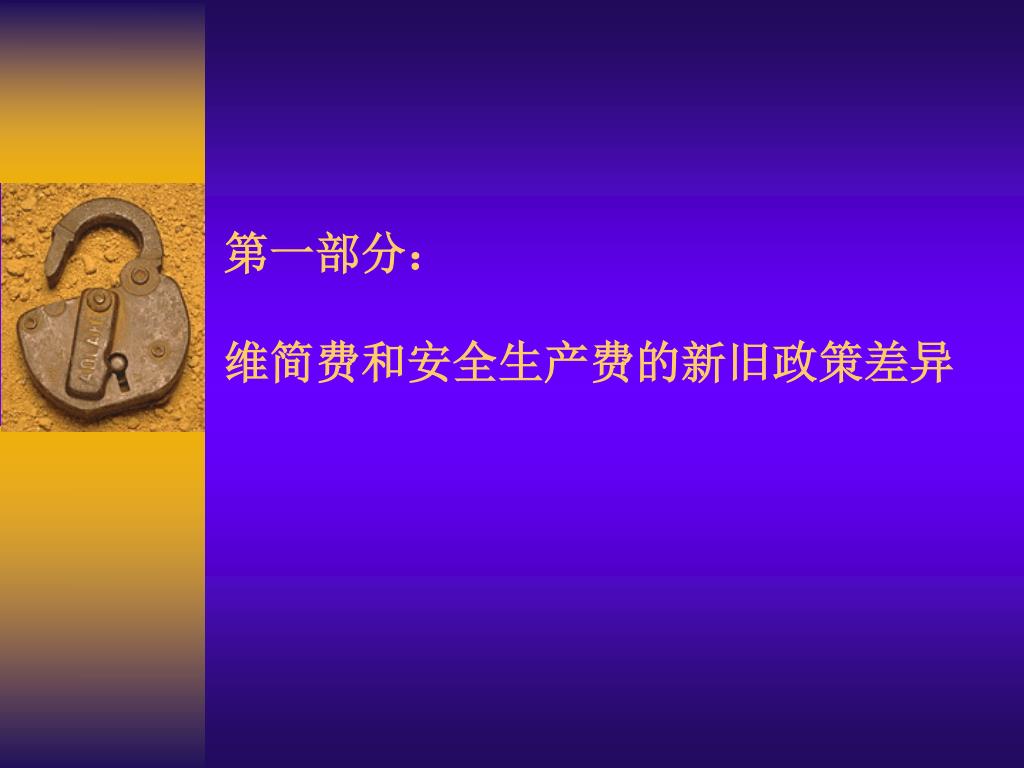 第一部分：

维简费和安全生产费的新旧政策差异